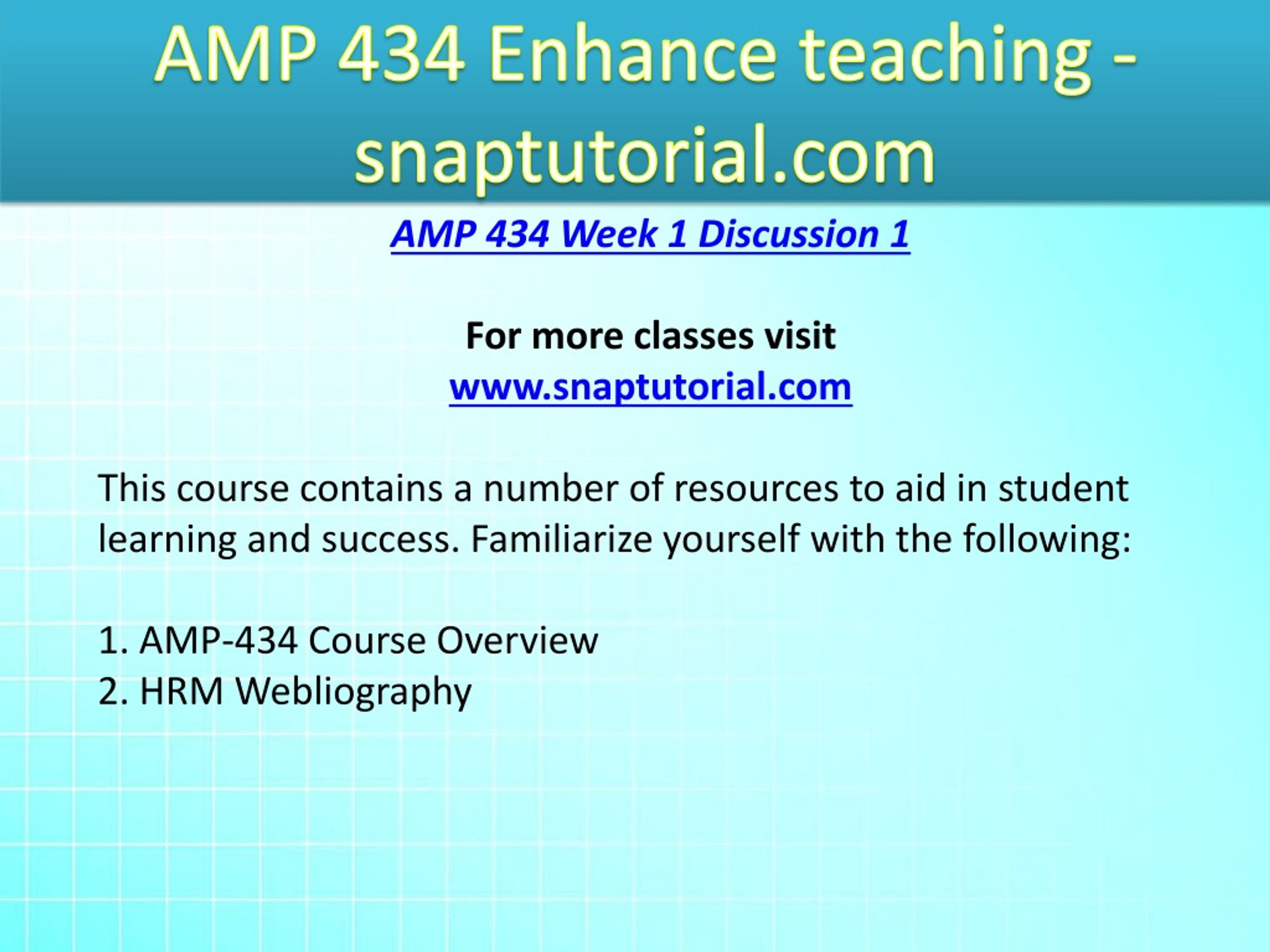 AMP 434 Enhance teaching - snaptutorial.com

AMP 434 Week 1 Discussion 1

For more classes visit
www.snaptutorial.com

This course contains a number of resources to aid in student learning and success. Familiarize yourself with the following:

1. AMP-434 Course Overview
2. HRM Webliography